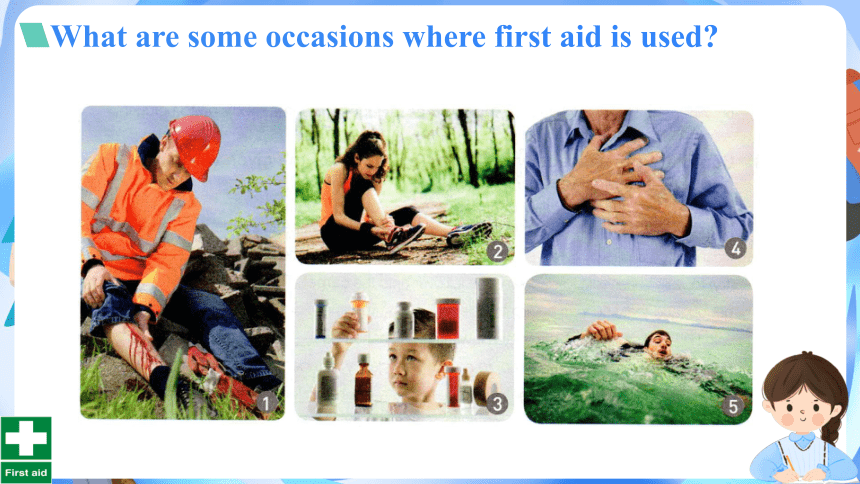 What are some occasions where first aid is used?

1

2

3

4

5

First aid